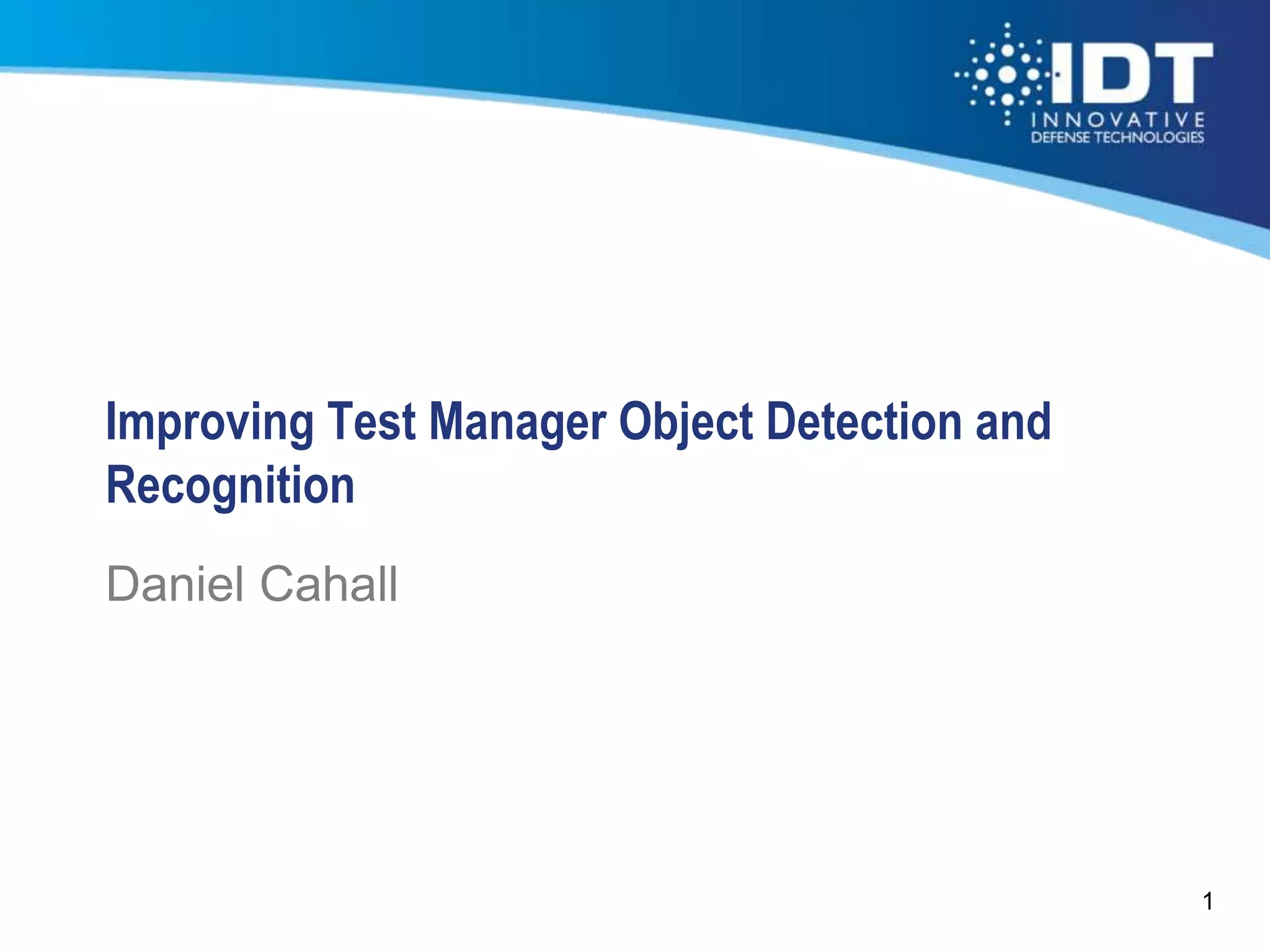 IDT
INNOVATIVE
DEFENSE TECHNOLOGIES

Improving Test Manager Object Detection and Recognition

Daniel Cahall

1